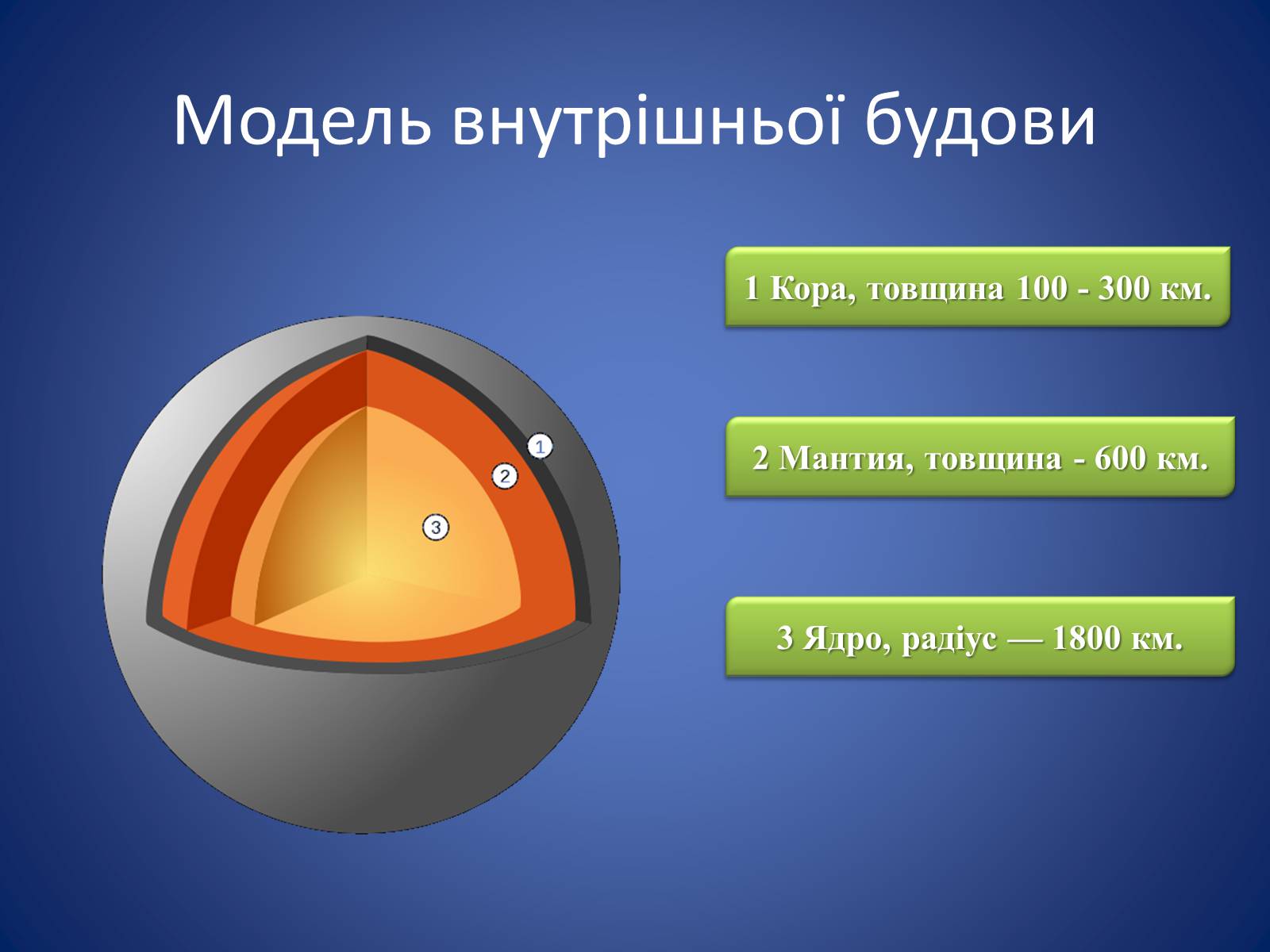 Модель внутрішньої будови

1

2

3

1 Кора, товщина 100 - 300 км.

2 Мантия, товщина - 600 км.

3 Ядро, радіус — 1800 км.